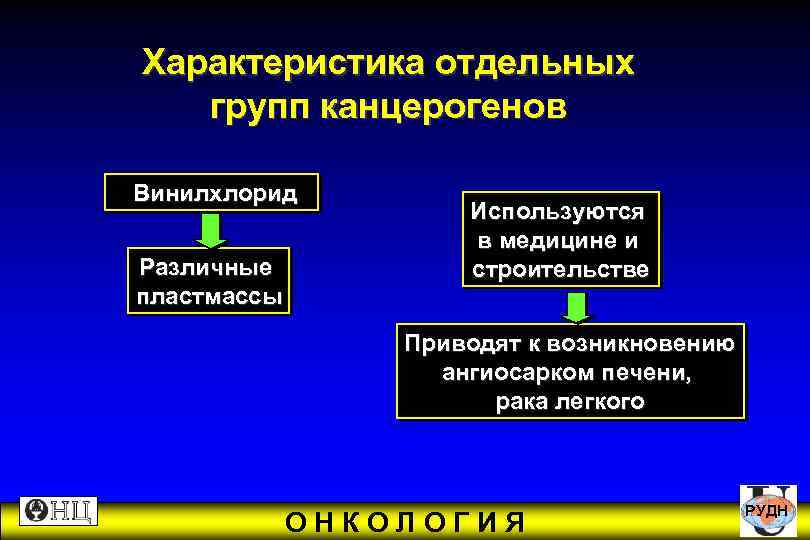 Характеристика отдельных групп канцерогенов

Винилхлорид

Различные пластмассы

Используются в медицине и строительстве

Приводят к возникновению ангиосарком печени, рака легкого

ОНЦ

ОНКОЛОГИЯ

РУДН